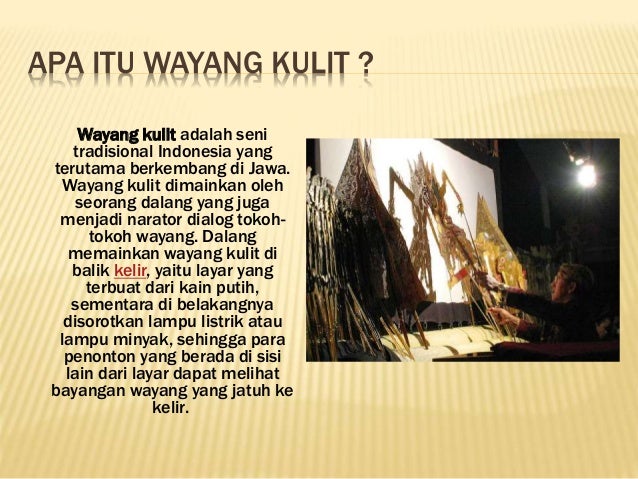 APA ITU WAYANG KULIT ?

Wayang kulit adalah seni tradisional Indonesia yang terutama berkembang di Jawa. Wayang kulit dimainkan oleh seorang dalang yang juga menjadi narator dialog tokoh-tokoh wayang. Dalang memainkan wayang kulit di balik kelir, yaitu layar yang terbuat dari kain putih, sementara di belakangnya disorotkan lampu listrik atau lampu minyak, sehingga para penonton yang berada di sisi lain dari layar dapat melihat bayangan wayang yang jatuh ke kelir.